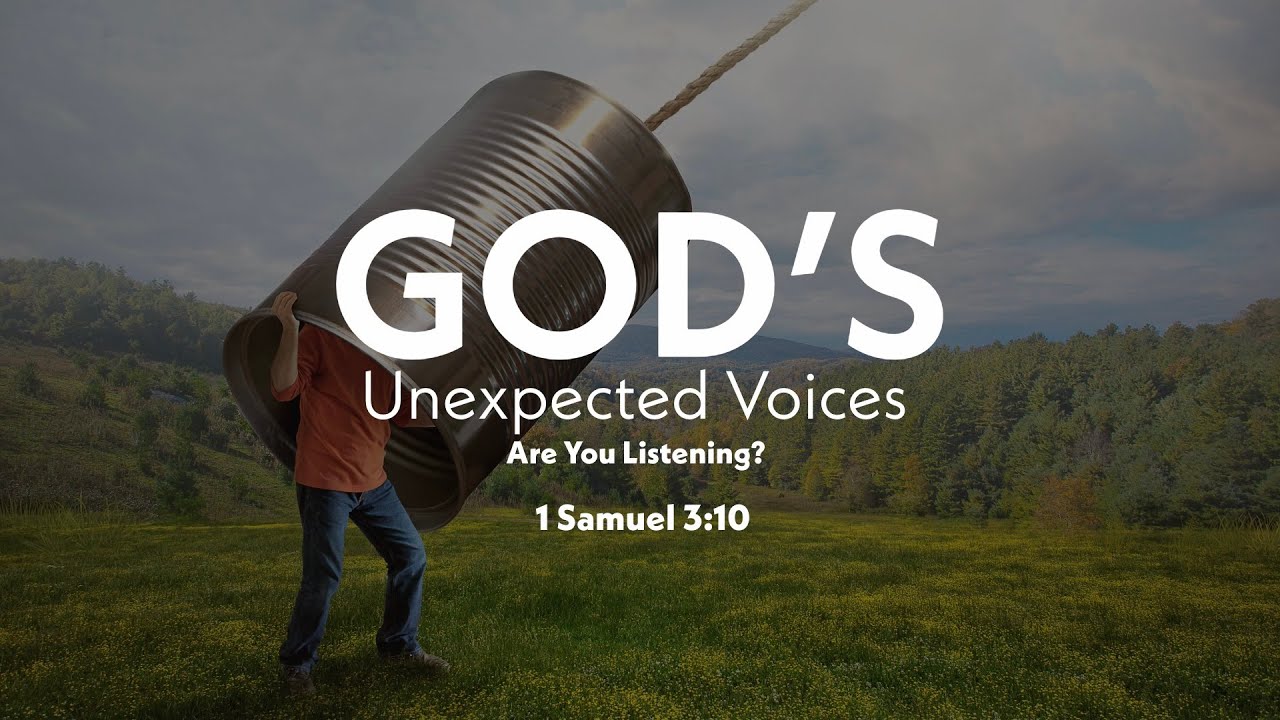 GOD'S
Unexpected Voices
Are You Listening?

1 Samuel 3:10